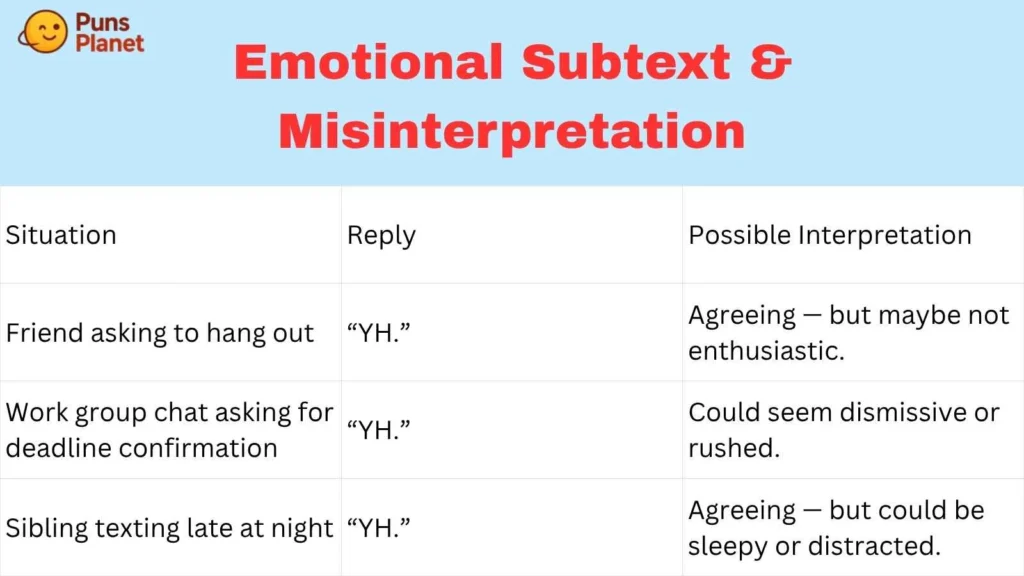 Puns Planet

Emotional Subtext & Misinterpretation

| Situation | Reply | Possible Interpretation |
|---|---|---|
| Friend asking to hang out | “YH.” | Agreeing — but maybe not enthusiastic. |
| Work group chat asking for deadline confirmation | “YH.” | Could seem dismissive or rushed. |
| Sibling texting late at night | “YH.” | Agreeing — but could be sleepy or distracted. |